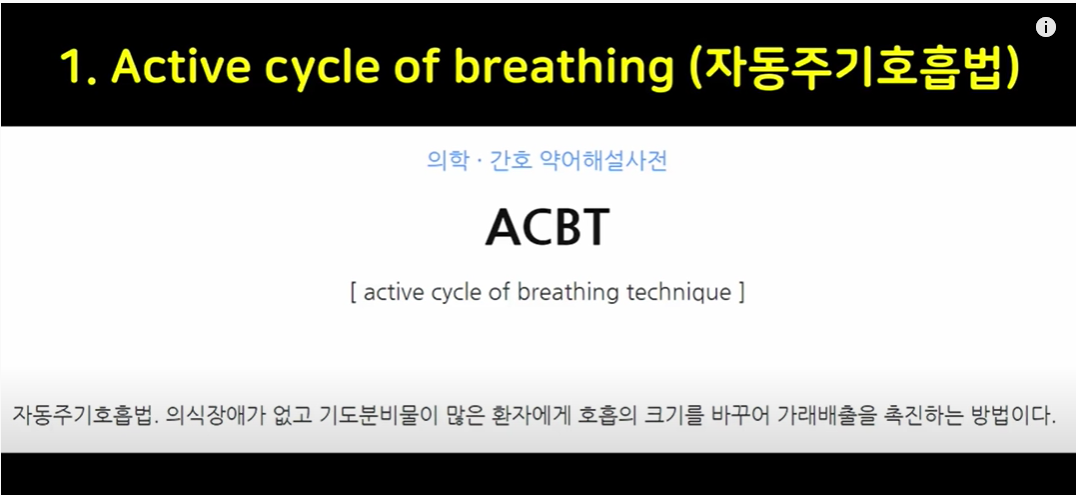 1. Active cycle of breathing (자동주기호흡법)

의학 · 간호 약어해설사전

ACBT

[ active cycle of breathing technique ]

자동주기호흡법. 의식장애가 없고 기도분비물이 많은 환자에게 호흡의 크기를 바꾸어 가래배출을 촉진하는 방법이다.